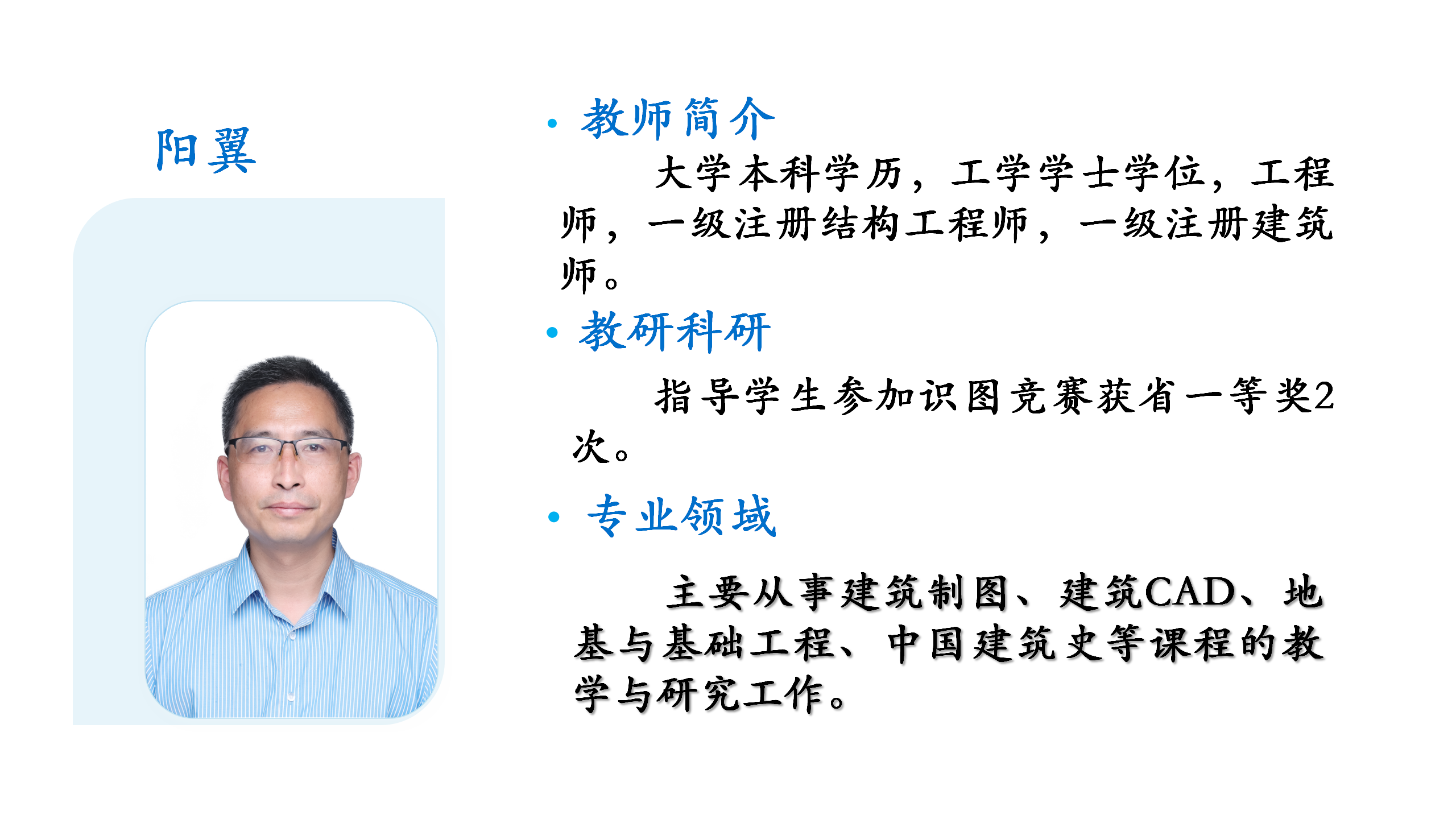 阳翼

• 教师简介

大学本科学历，工学学士学位，工程师，一级注册结构工程师，一级注册建筑师。

• 教研科研

指导学生参加识图竞赛获省一等奖2次。

• 专业领域

主要从事建筑制图、建筑CAD、地基与基础工程、中国建筑史等课程的教学与研究工作。